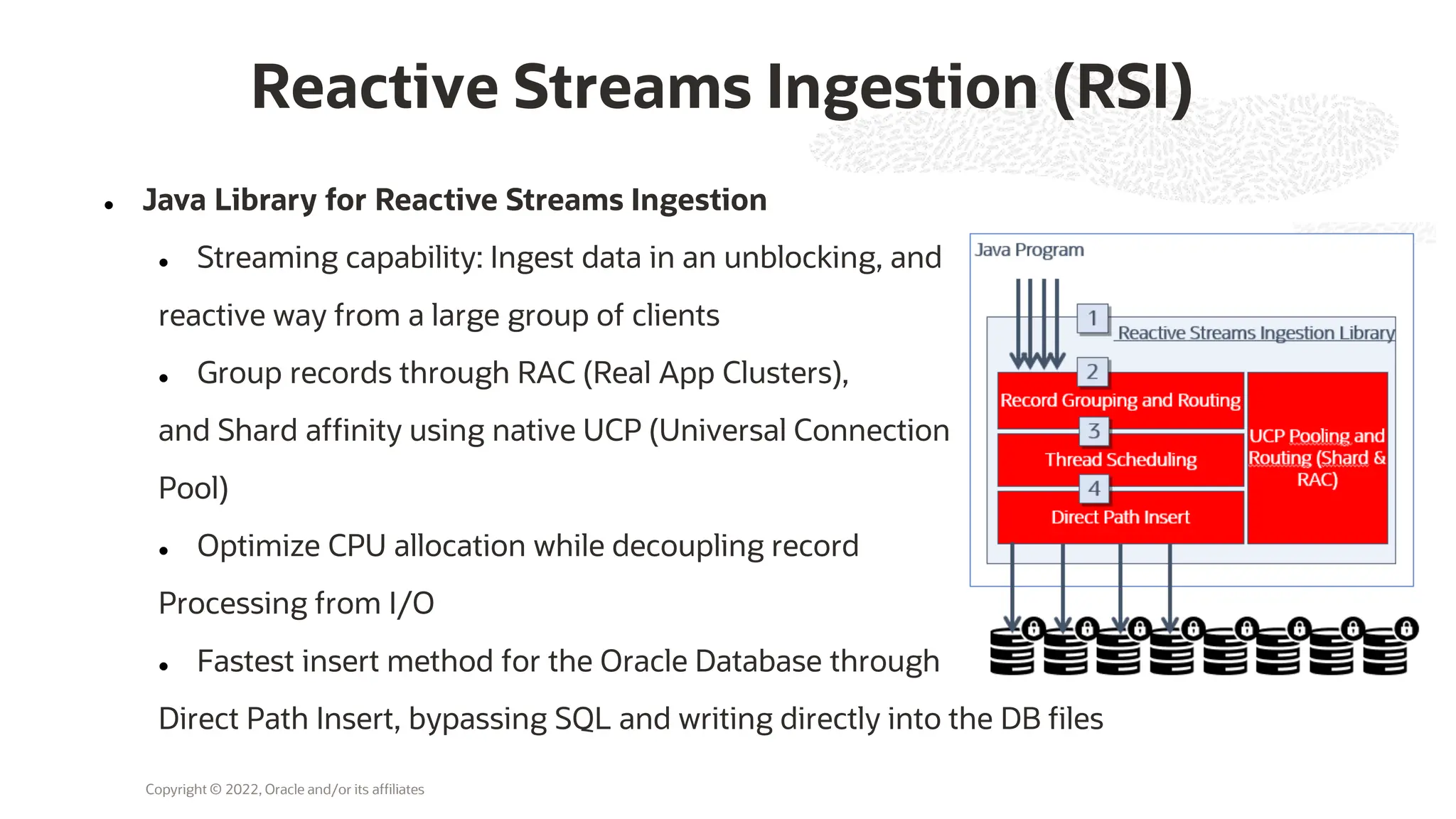 Reactive Streams Ingestion (RSI)

• Java Library for Reactive Streams Ingestion

• Streaming capability: Ingest data in an unblocking, and reactive way from a large group of clients

• Group records through RAC (Real App Clusters), and Shard affinity using native UCP (Universal Connection Pool)

• Optimize CPU allocation while decoupling record Processing from I/O

• Fastest insert method for the Oracle Database through Direct Path Insert, bypassing SQL and writing directly into the DB files

Java Program

1

Reactive Streams Ingestion Library

2

Record Grouping and Routing

3

Thread Scheduling

4

Direct Path Insert

UCP Pooling and Routing (Shard & RAC)

Copyright © 2022, Oracle and/or its affiliates